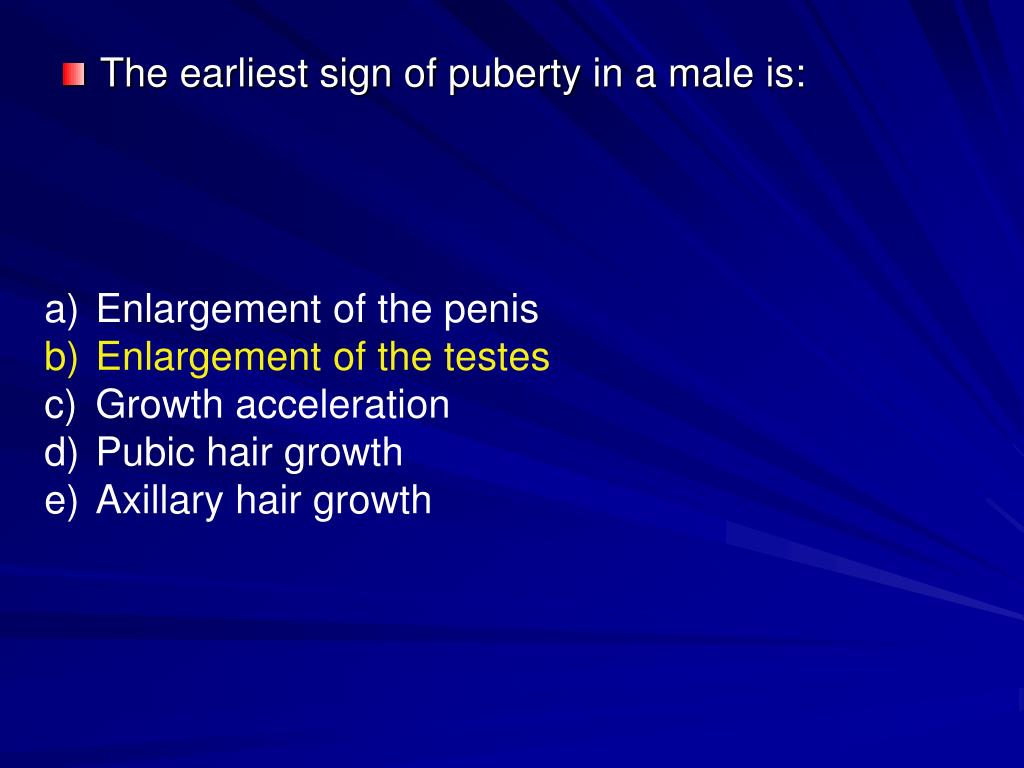 The earliest sign of puberty in a male is:

a) Enlargement of the penis
b) Enlargement of the testes
c) Growth acceleration
d) Pubic hair growth
e) Axillary hair growth